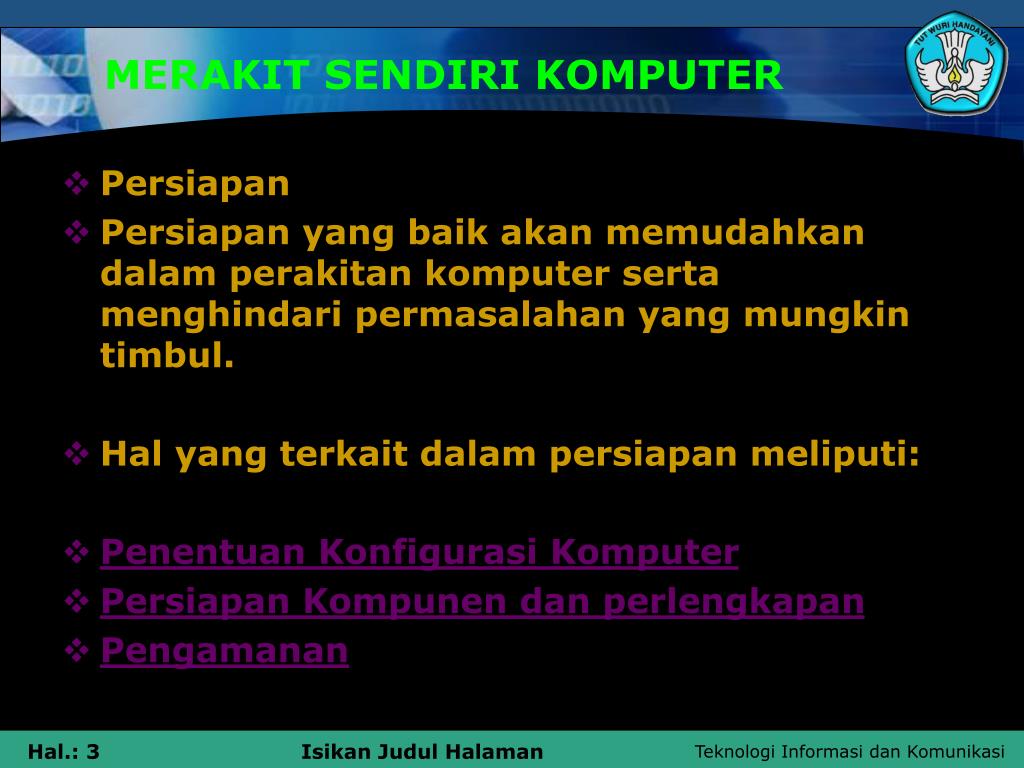 MERAKIT SENDIRI KOMPUTER

TUT WURI HANDAYANI

❖ Persiapan

❖ Persiapan yang baik akan memudahkan dalam perakitan komputer serta menghindari permasalahan yang mungkin timbul.

❖ Hal yang terkait dalam persiapan meliputi:

❖ Penentuan Konfigurasi Komputer

❖ Persiapan Kompunen dan perlengkapan

❖ Pengamanan

Hal.: 3

Isikan Judul Halaman

Teknologi Informasi dan Komunikasi